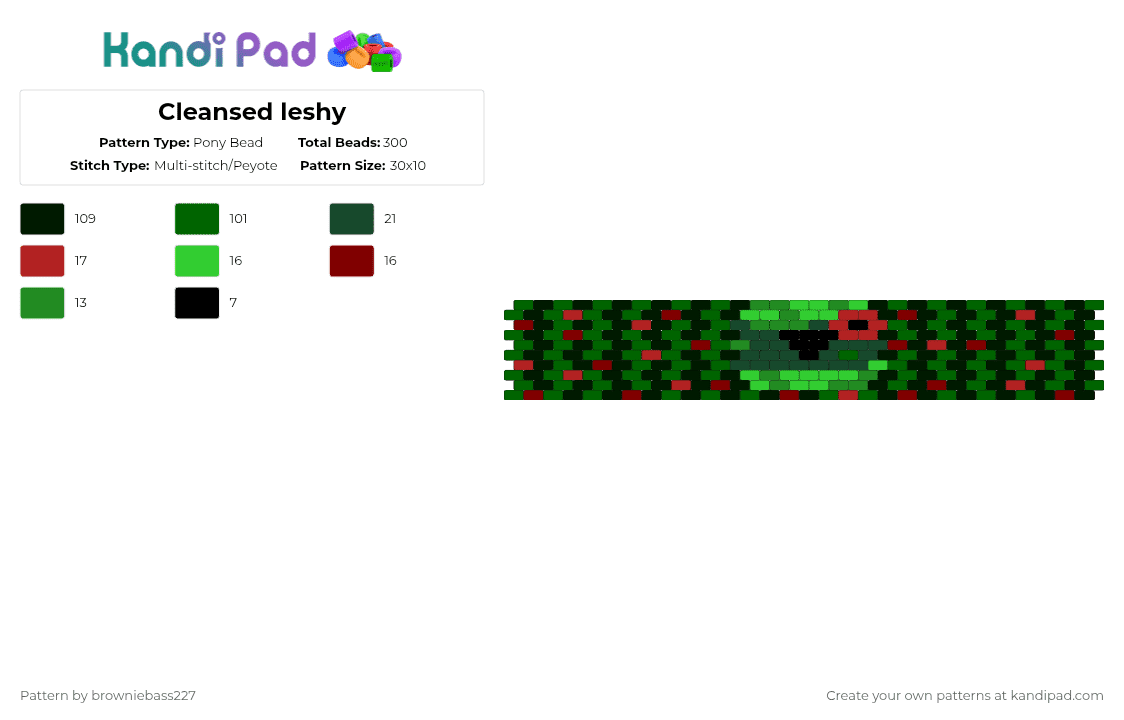 Kandi Pad

Cleansed leshy

Pattern Type: Pony Bead
Total Beads: 300
Stitch Type: Multi-stitch/Peyote
Pattern Size: 30x10

109
101
21
17
16
16
13
7

Pattern by browniebass227

Create your own patterns at kandipad.com